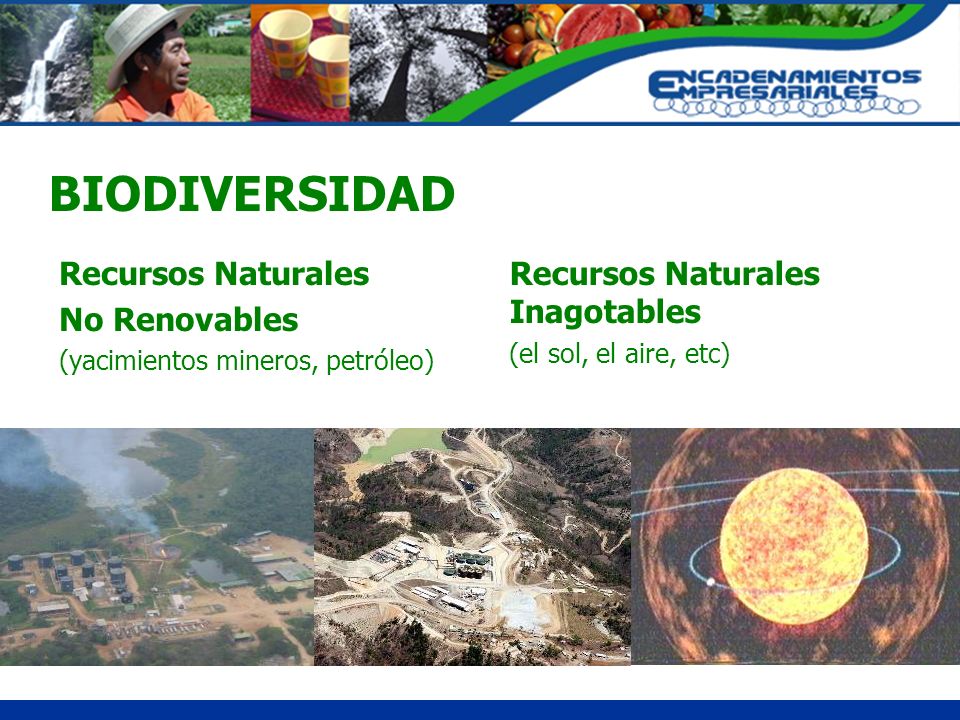 ENCADENAMIENTOS EMPRESARIALES

BIODIVERSIDAD

Recursos Naturales
No Renovables
(yacimientos mineros, petróleo)

Recursos Naturales
Inagotables
(el sol, el aire, etc)